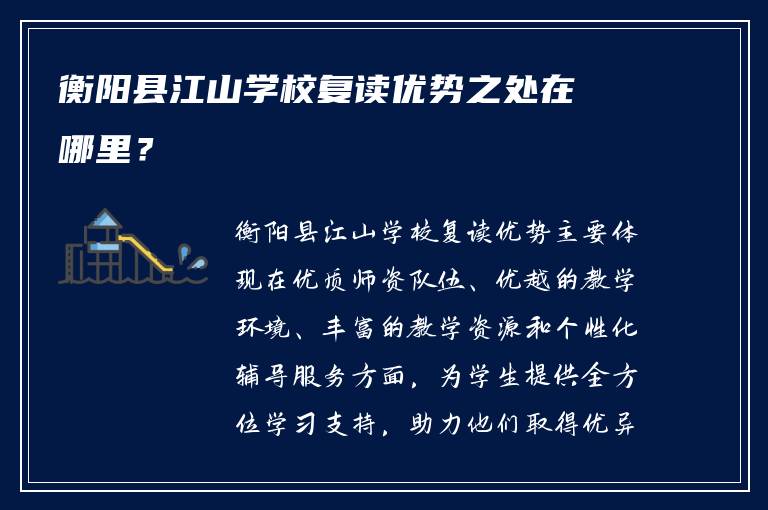 衡阳县江山学校复读优势之处在哪里？

衡阳县江山学校复读优势主要体现在优质师资队伍、优越的教学环境、丰富的教学资源和个性化辅导服务方面，为学生提供全方位学习支持，助力他们取得优异